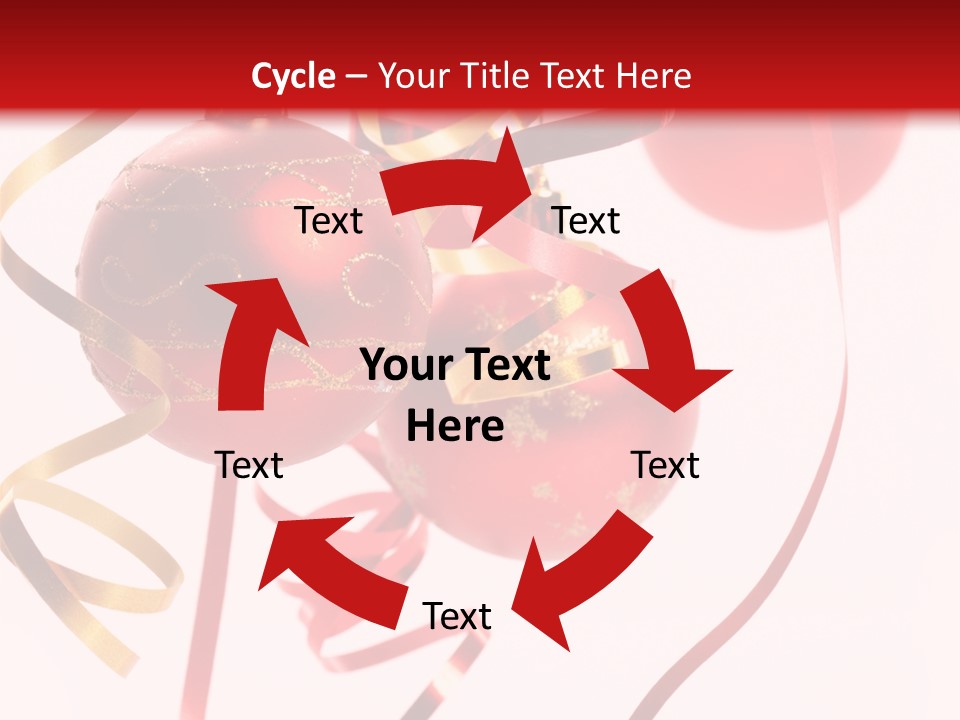 Cycle – Your Title Text Here

Text

Text

Your Text Here

Text

Text

Text